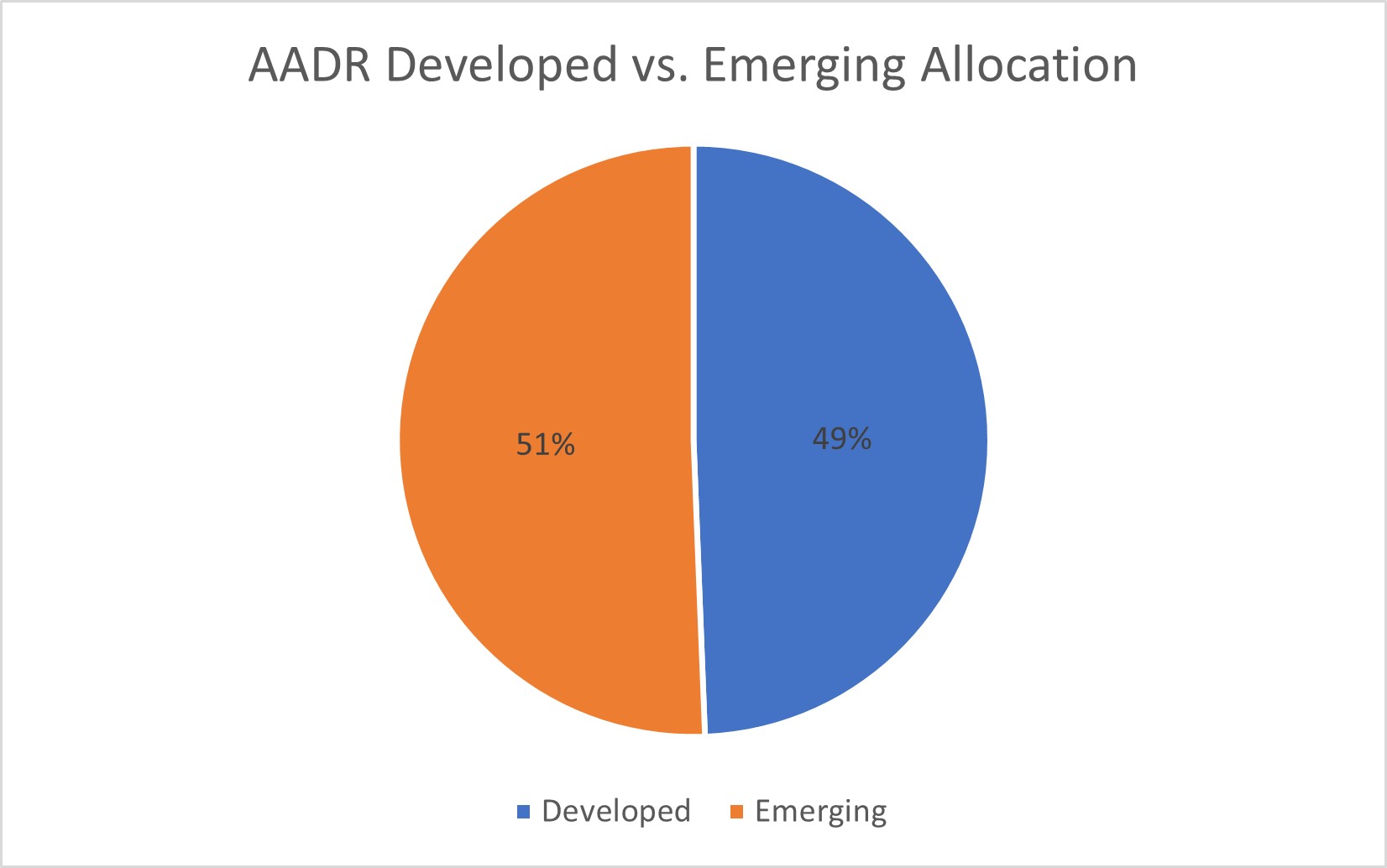 AADR Developed vs. Emerging Allocation

51%

49%

Developed Emerging